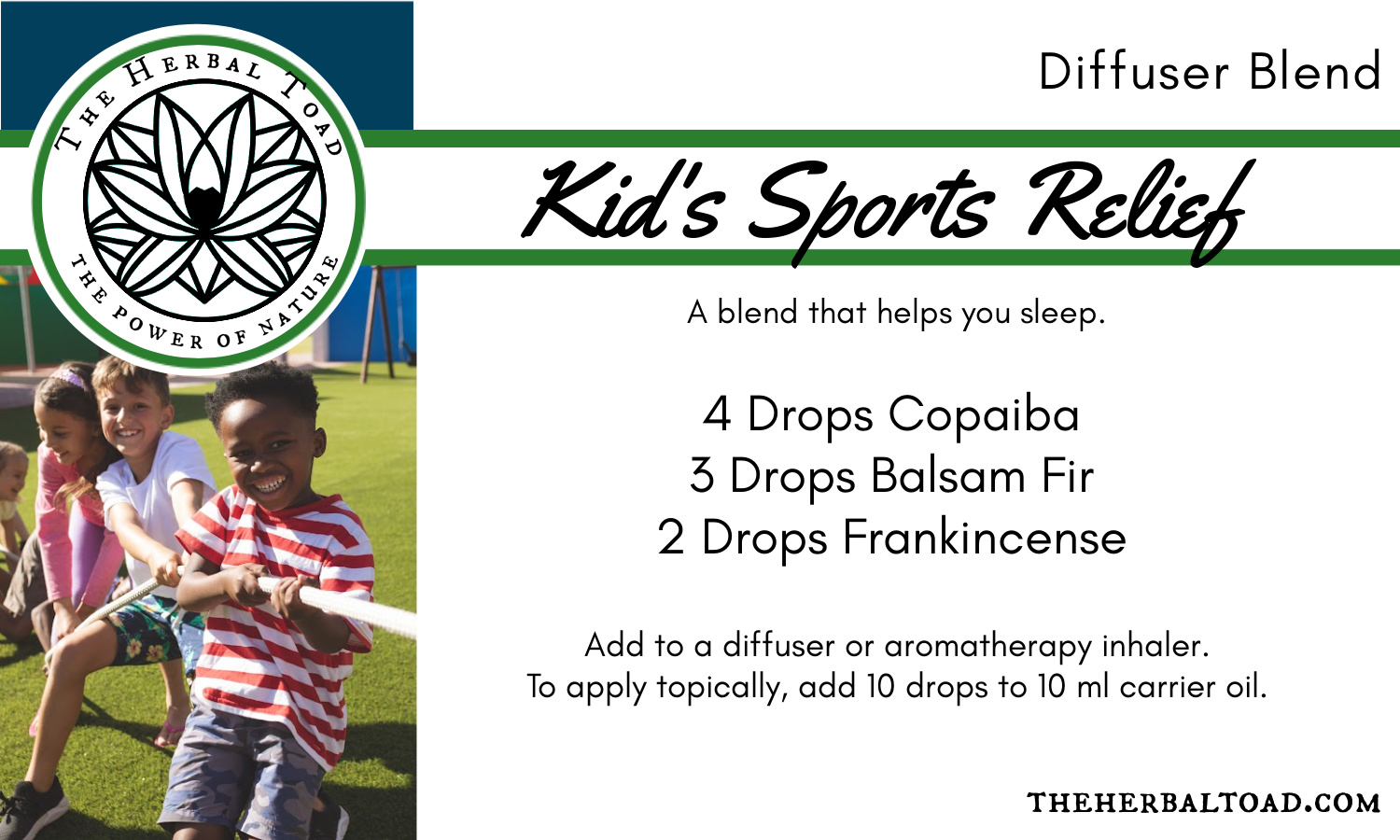 THE HERBAL TOAD
THE POWER OF NATURE

Diffuser Blend

Kid's Sports Relief

A blend that helps you sleep.

4 Drops Copaiba
3 Drops Balsam Fir
2 Drops Frankincense

Add to a diffuser or aromatherapy inhaler.
To apply topically, add 10 drops to 10 ml carrier oil.

THEHERBALTOAD.COM